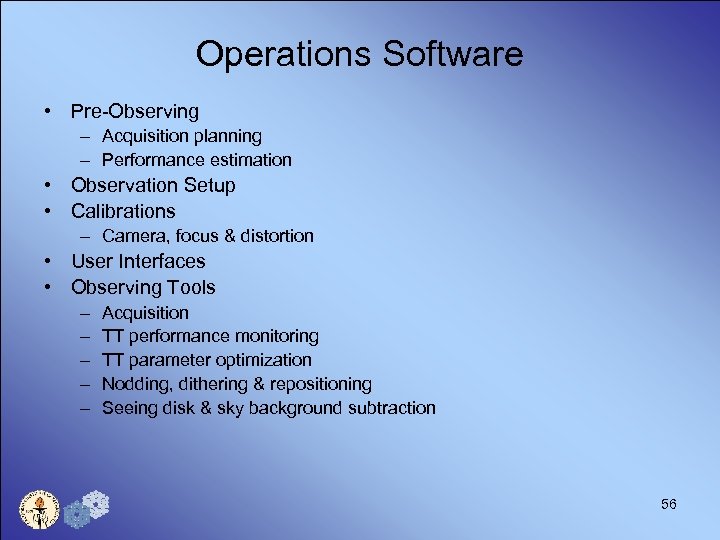 Operations Software

• Pre-Observing
– Acquisition planning
– Performance estimation
• Observation Setup
• Calibrations
– Camera, focus & distortion
• User Interfaces
• Observing Tools
– Acquisition
– TT performance monitoring
– TT parameter optimization
– Nodding, dithering & repositioning
– Seeing disk & sky background subtraction

56